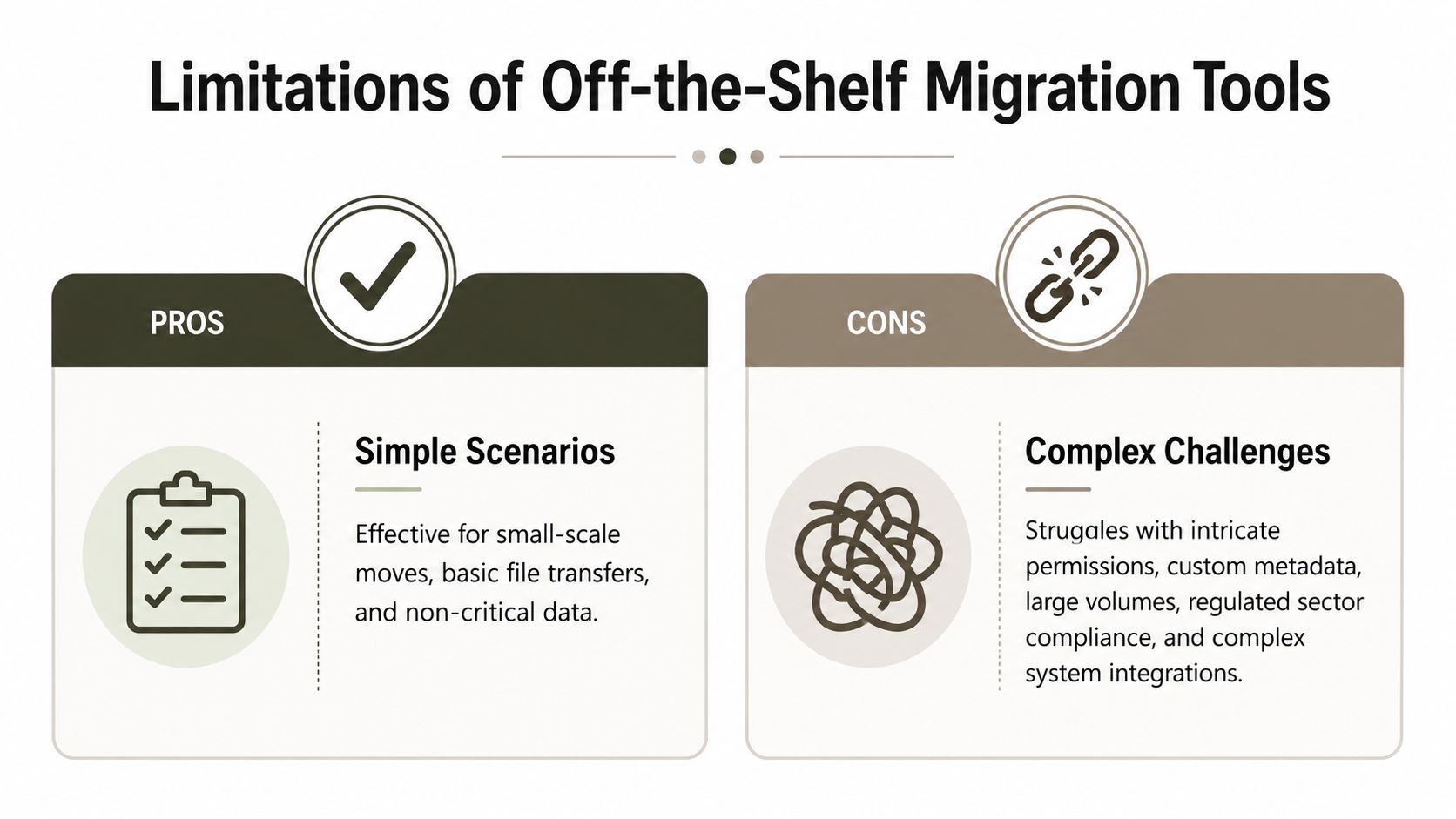 Limitations of Off-the-Shelf Migration Tools

PROS

Simple Scenarios

Effective for small-scale moves, basic file transfers, and non-critical data.

CONS

Complex Challenges

Struggles with intricate permissions, custom metadata, large volumes, regulated sector compliance, and complex system integrations.